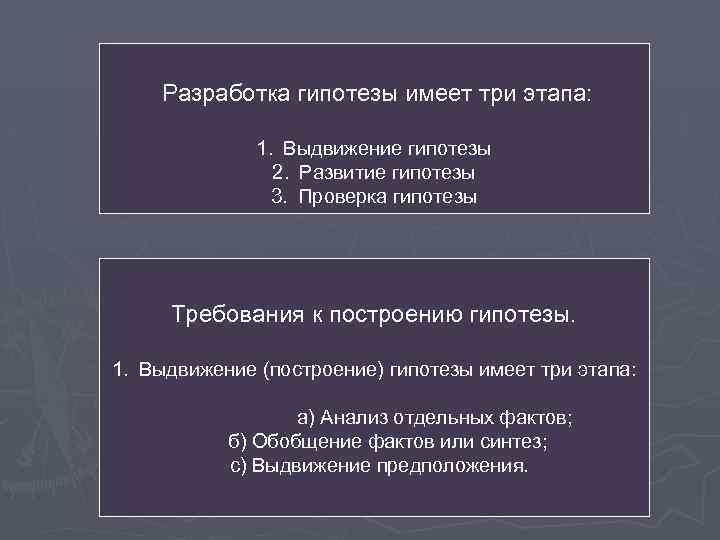 Разработка гипотезы имеет три этапа:

1. Выдвижение гипотезы
2. Развитие гипотезы
3. Проверка гипотезы

Требования к построению гипотезы.

1. Выдвижение (построение) гипотезы имеет три этапа:

а) Анализ отдельных фактов;
б) Обобщение фактов или синтез;
с) Выдвижение предположения.